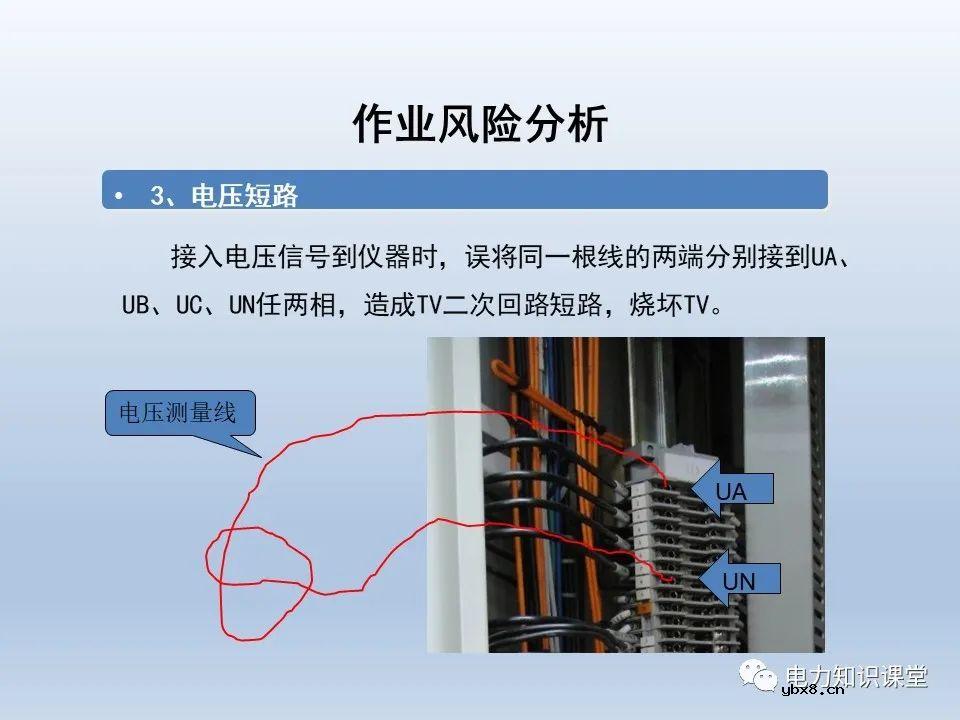 作业风险分析

• 3、电压短路

接入电压信号到仪器时，误将同一根线的两端分别接到UA、UB、UC、UN任两相，造成TV二次回路短路，烧坏TV。

电压测量线

UA

UN

电力知识课堂

ybx8.cn